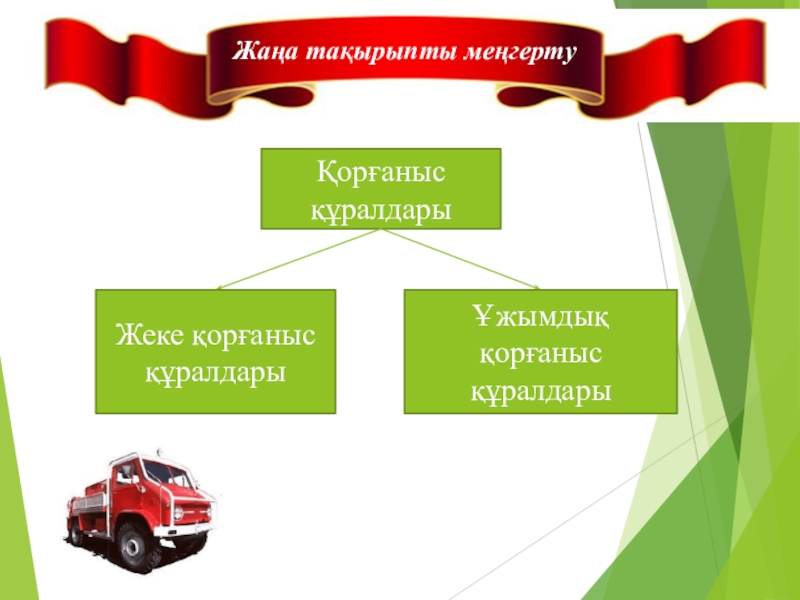 Жаңа тақырыпты меңгерту

Қорғаныс құралдары

Жеке қорғаныс құралдары

Ұжымдық қорғаныс құралдары